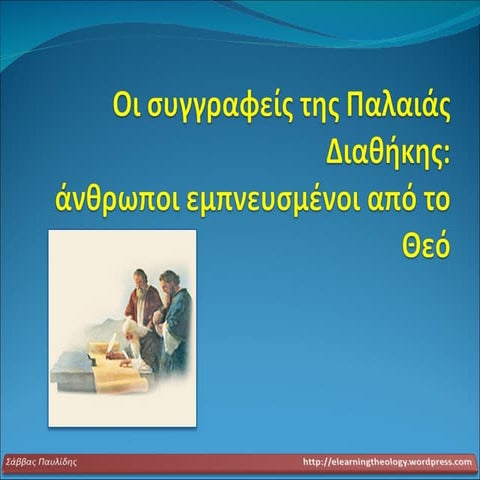 Οι συγγραφείς της Παλαιάς Διαθήκης:
άνθρωποι εμπνευσμένοι από το Θεό

Σάββας Παυλίδης

http://elearningtheology.wordpress.com